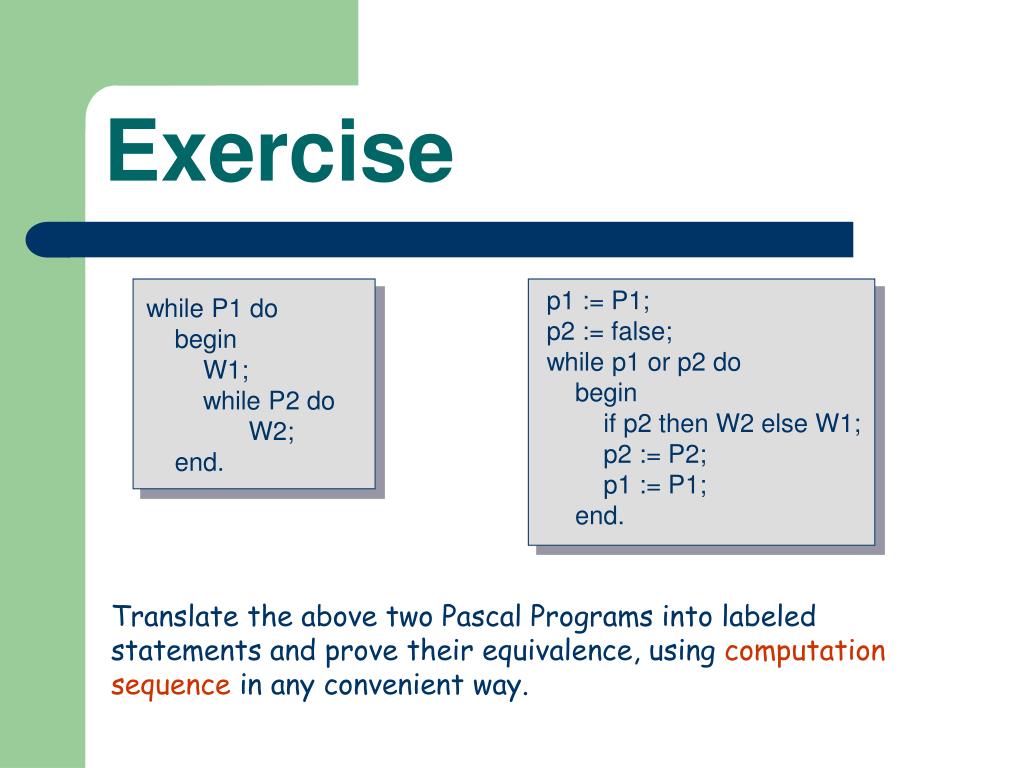 Exercise

while P1 do
begin
W1;
while P2 do
W2;
end.

p1 := P1;
p2 := false;
while p1 or p2 do
begin
if p2 then W2 else W1;
p2 := P2;
p1 := P1;
end.

Translate the above two Pascal Programs into labeled statements and prove their equivalence, using computation sequence in any convenient way.